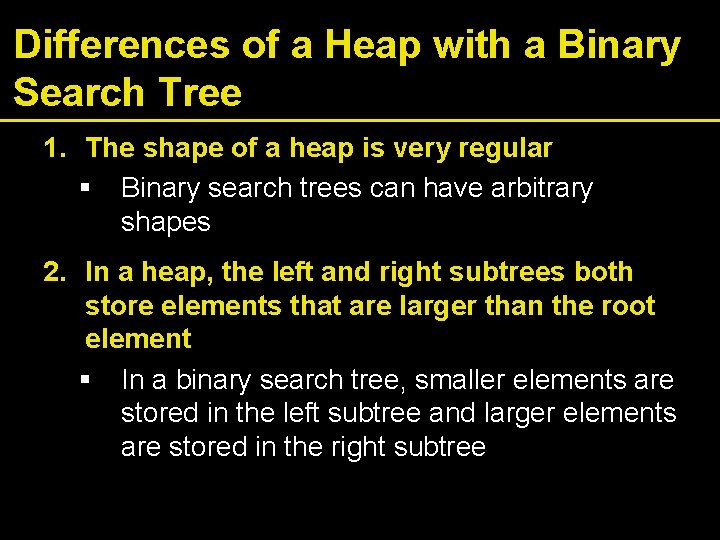 Differences of a Heap with a Binary Search Tree

1. The shape of a heap is very regular
 ▪ Binary search trees can have arbitrary shapes

2. In a heap, the left and right subtrees both store elements that are larger than the root element
 ▪ In a binary search tree, smaller elements are stored in the left subtree and larger elements are stored in the right subtree